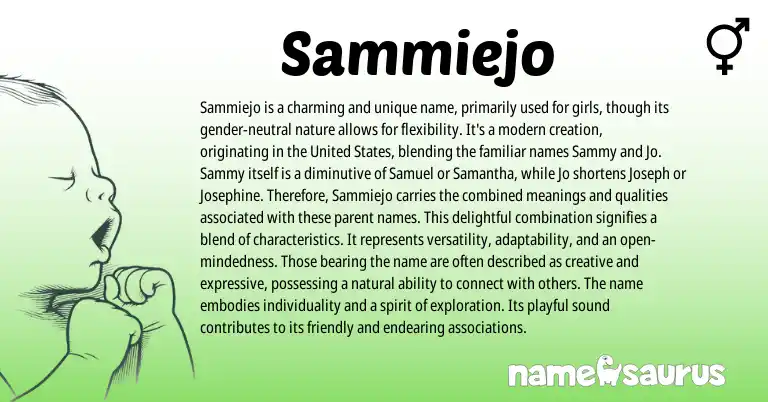 Sammiejo

Sammiejo is a charming and unique name, primarily used for girls, though its gender-neutral nature allows for flexibility. It's a modern creation, originating in the United States, blending the familiar names Sammy and Jo. Sammy itself is a diminutive of Samuel or Samantha, while Jo shortens Joseph or Josephine. Therefore, Sammiejo carries the combined meanings and qualities associated with these parent names. This delightful combination signifies a blend of characteristics. It represents versatility, adaptability, and an open-mindedness. Those bearing the name are often described as creative and expressive, possessing a natural ability to connect with others. The name embodies individuality and a spirit of exploration. Its playful sound contributes to its friendly and endearing associations.

namesaurus